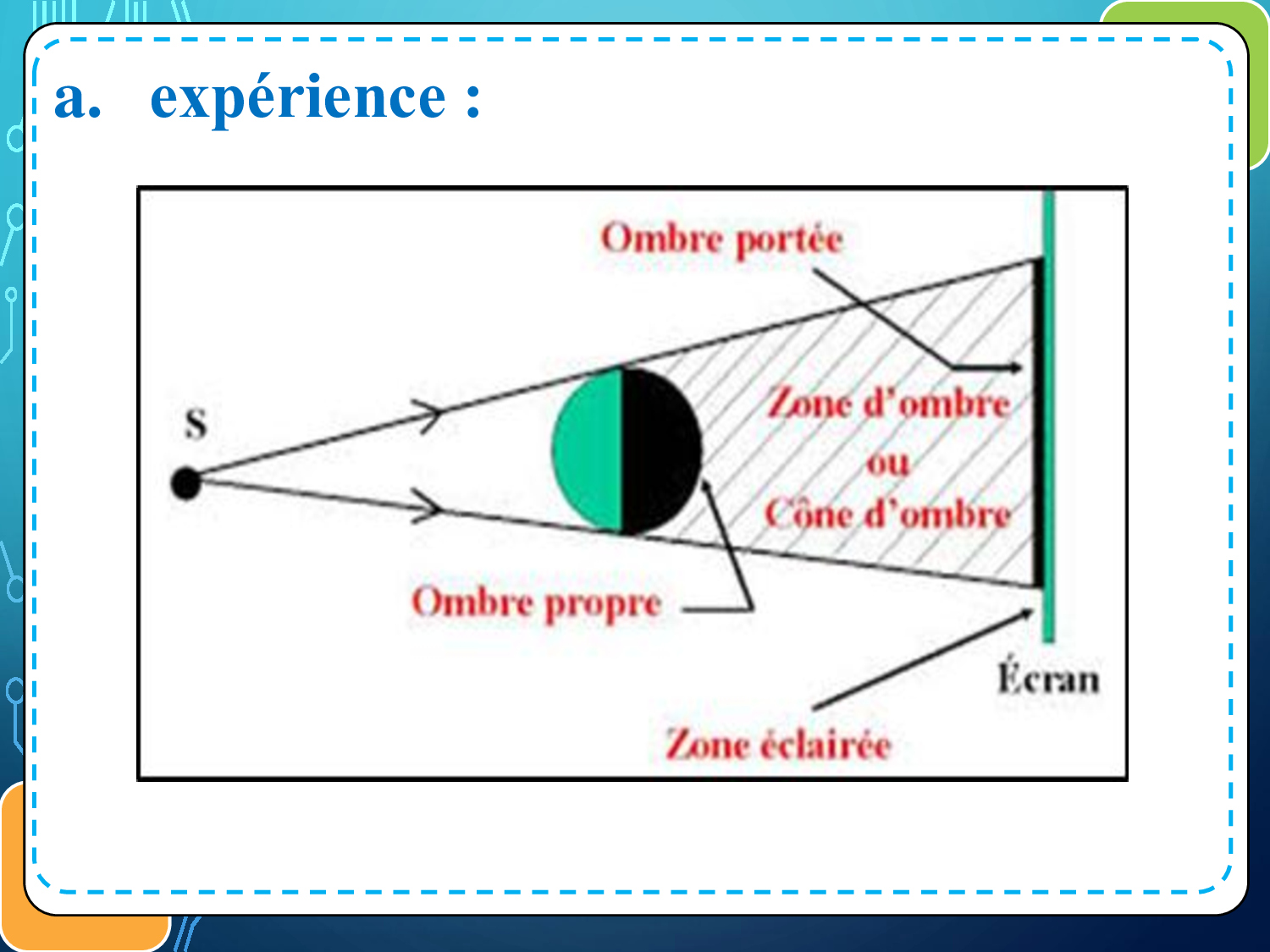 a. expérience :

Ombre portée

S

Zone d'ombre
ou
Cône d'ombre

Ombre propre

Écran

Zone éclairée